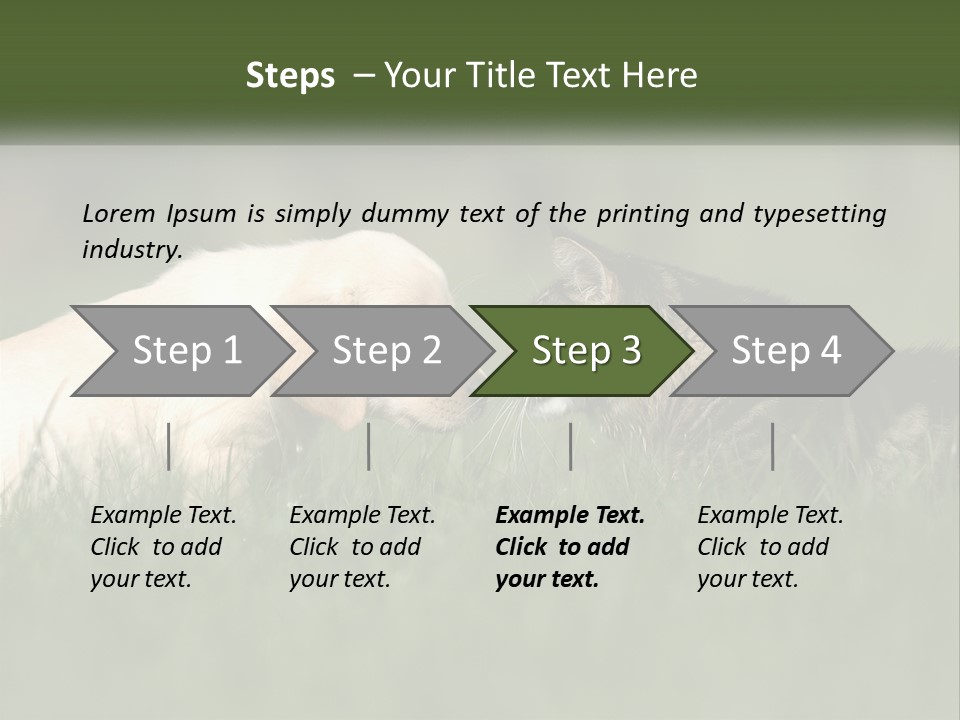 Steps – Your Title Text Here

Lorem Ipsum is simply dummy text of the printing and typesetting industry.

Step 1

Step 2

Step 3

Step 4

Example Text. Click to add your text.

Example Text. Click to add your text.

Example Text. Click to add your text.

Example Text. Click to add your text.